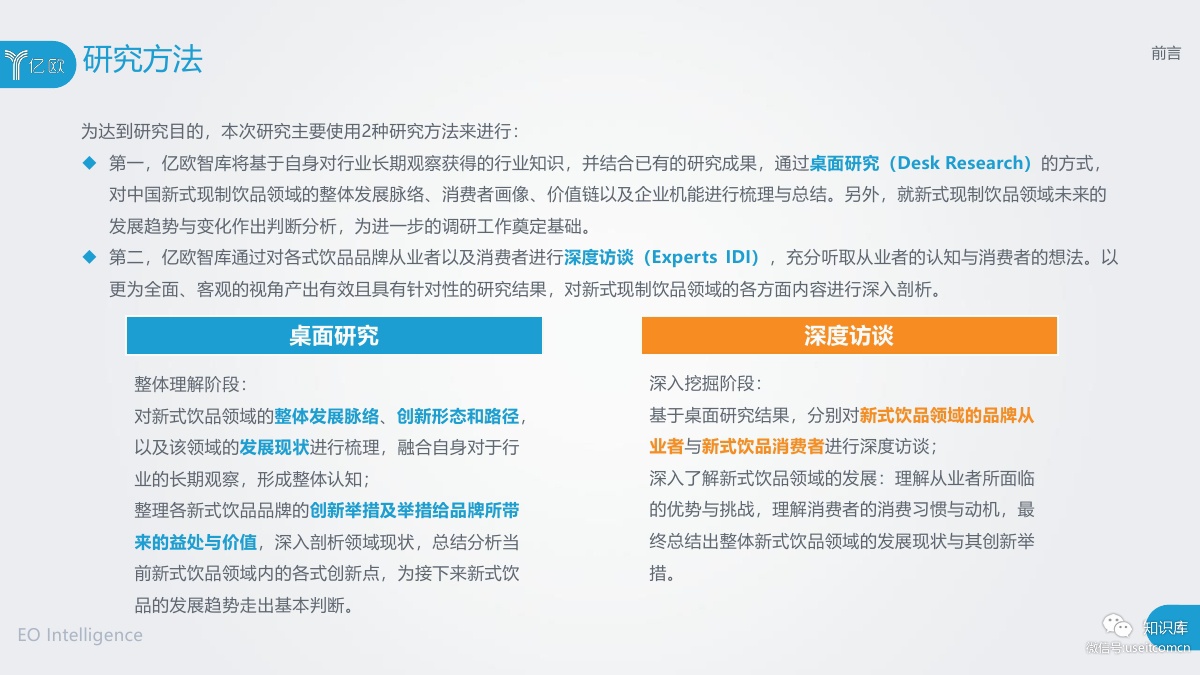 亿欧

研究方法

前言

为达到研究目的，本次研究主要使用2种研究方法来进行：

◆ 第一，亿欧智库将基于自身对行业长期观察获得的行业知识，并结合已有的研究成果，通过桌面研究（Desk Research）的方式，对中国新式现制饮品领域的整体发展脉络、消费者画像、价值链以及企业机能进行梳理与总结。另外，就新式现制饮品领域未来的发展趋势与变化作出判断分析，为进一步的调研工作奠定基础。

◆ 第二，亿欧智库通过对各式饮品品牌从业者以及消费者进行深度访谈（Experts IDI），充分听取从业者的认知与消费者的想法。以更为全面、客观的视角产出有效且具有针对性的研究结果，对新式现制饮品领域的各方面内容进行深入剖析。

桌面研究

整体理解阶段：
对新式饮品领域的整体发展脉络、创新形态和路径，以及该领域的发展现状进行梳理，融合自身对于行业的长期观察，形成整体认知；
整理各新式饮品品牌的创新举措及举措给品牌所带来的益处与价值，深入剖析领域现状，总结分析当前新式饮品领域内的各式创新点，为接下来新式饮品的发展趋势走出基本判断。

深度访谈

深入挖掘阶段：
基于桌面研究结果，分别对新式饮品领域的品牌从业者与新式饮品消费者进行深度访谈；
深入了解新式饮品领域的发展：理解从业者所面临的优势与挑战，理解消费者的消费习惯与动机，最终总结出整体新式饮品领域的发展现状与其创新举措。

EO Intelligence

知识库
微信号:useitcomcn